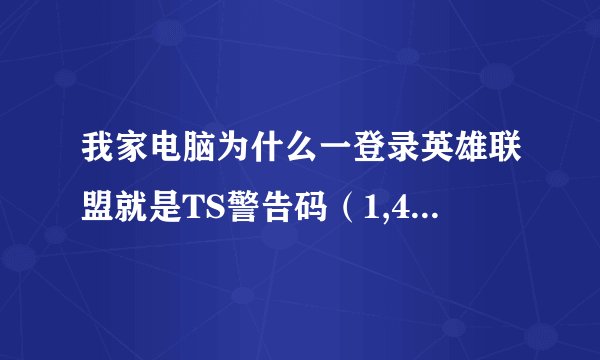 我家电脑为什么一登录英雄联盟就是TS警告码（1,4...